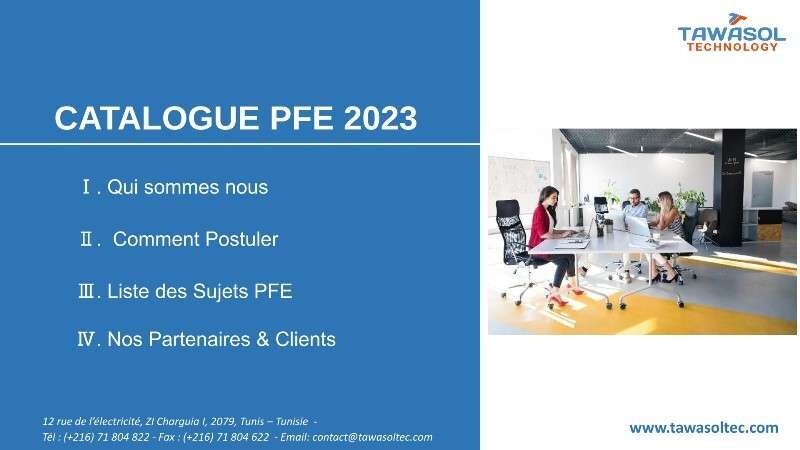 TAWASOL
TECHNOLOGY

CATALOGUE PFE 2023

Ⅰ. Qui sommes nous

Ⅱ. Comment Postuler

Ⅲ. Liste des Sujets PFE

Ⅳ. Nos Partenaires & Clients

12 rue de l'électricité, ZI Charguia I, 2079, Tunis – Tunisie -
Tél : (+216) 71 804 822 - Fax : (+216) 71 804 622 - Email: contact@tawasoltec.com

www.tawasoltec.com